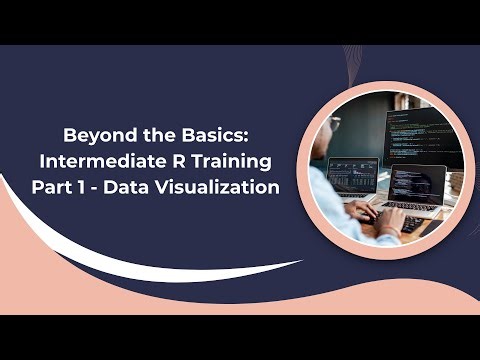 Beyond the Basics:
Intermediate R Training
Part 1 - Data Visualization